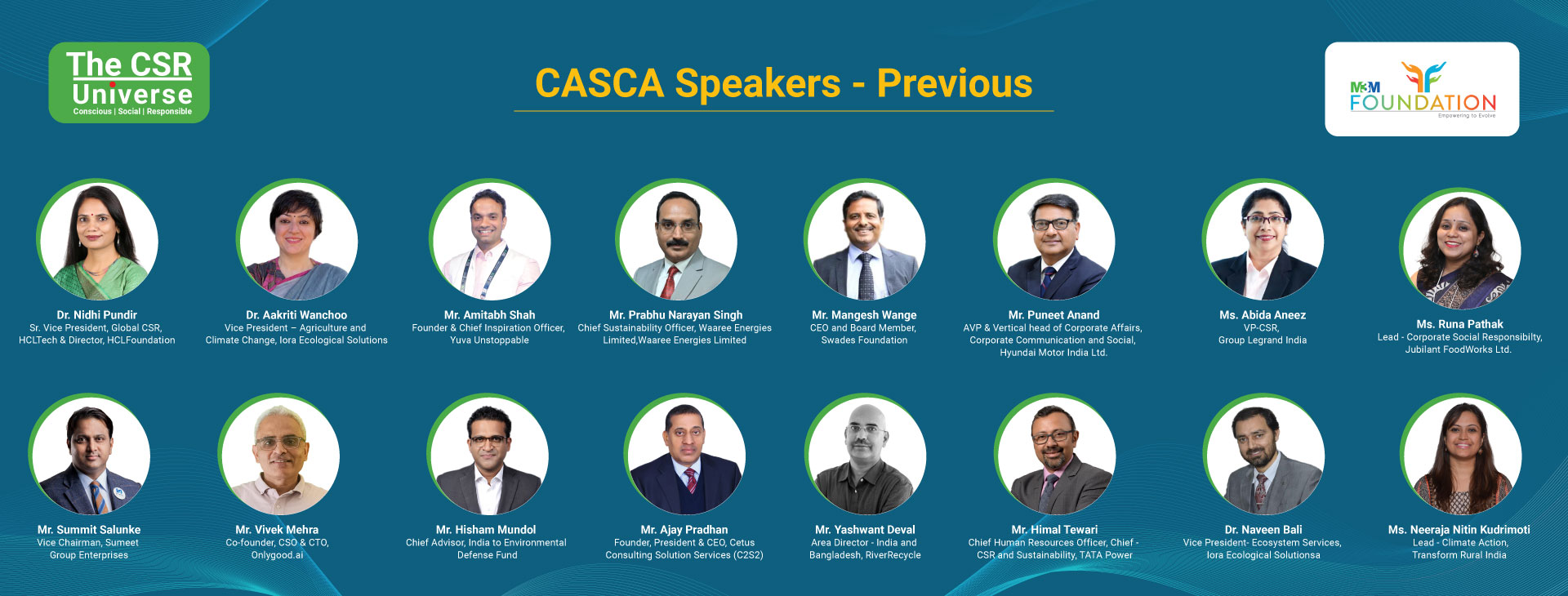 The CSR Universe
Conscious | Social | Responsible

CASCA Speakers - Previous

M3M FOUNDATION
Empowering to Evolve

Dr. Nidhi Pundir
Sr. Vice President, Global CSR, HCLTech & Director, HCLFoundation

Dr. Aakriti Wanchoo
Vice President – Agriculture and Climate Change, Iora Ecological Solutions

Mr. Amitabh Shah
Founder & Chief Inspiration Officer, Yuva Unstoppable

Mr. Prabhu Narayan Singh
Chief Sustainability Officer, Waaree Energies Limited,Waaree Energies Limited

Mr. Mangesh Wange
CEO and Board Member, Swades Foundation

Mr. Puneet Anand
AVP & Vertical head of Corporate Affairs, Corporate Communication and Social, Hyundai Motor India Ltd.

Ms. Abida Aneez
VP-CSR, Group Legrand India

Ms. Runa Pathak
Lead - Corporate Social Responsibilty, Jubilant FoodWorks Ltd.

Mr. Summit Salunke
Vice Chairman, Sumeet Group Enterprises

Mr. Vivek Mehra
Co-founder, CSO & CTO, Onlygood.ai

Mr. Hisham Mundol
Chief Advisor, India to Environmental Defense Fund

Mr. Ajay Pradhan
Founder, President & CEO, Cetus Consulting Solution Services (C2S2)

Mr. Yashwant Deval
Area Director - India and Bangladesh, RiverRecycle

Mr. Himal Tewari
Chief Human Resources Officer, Chief - CSR and Sustainability, TATA Power

Dr. Naveen Bali
Vice President- Ecosystem Services, Iora Ecological Solutionsa

Ms. Neeraja Nitin Kudrimoti
Lead - Climate Action, Transform Rural India